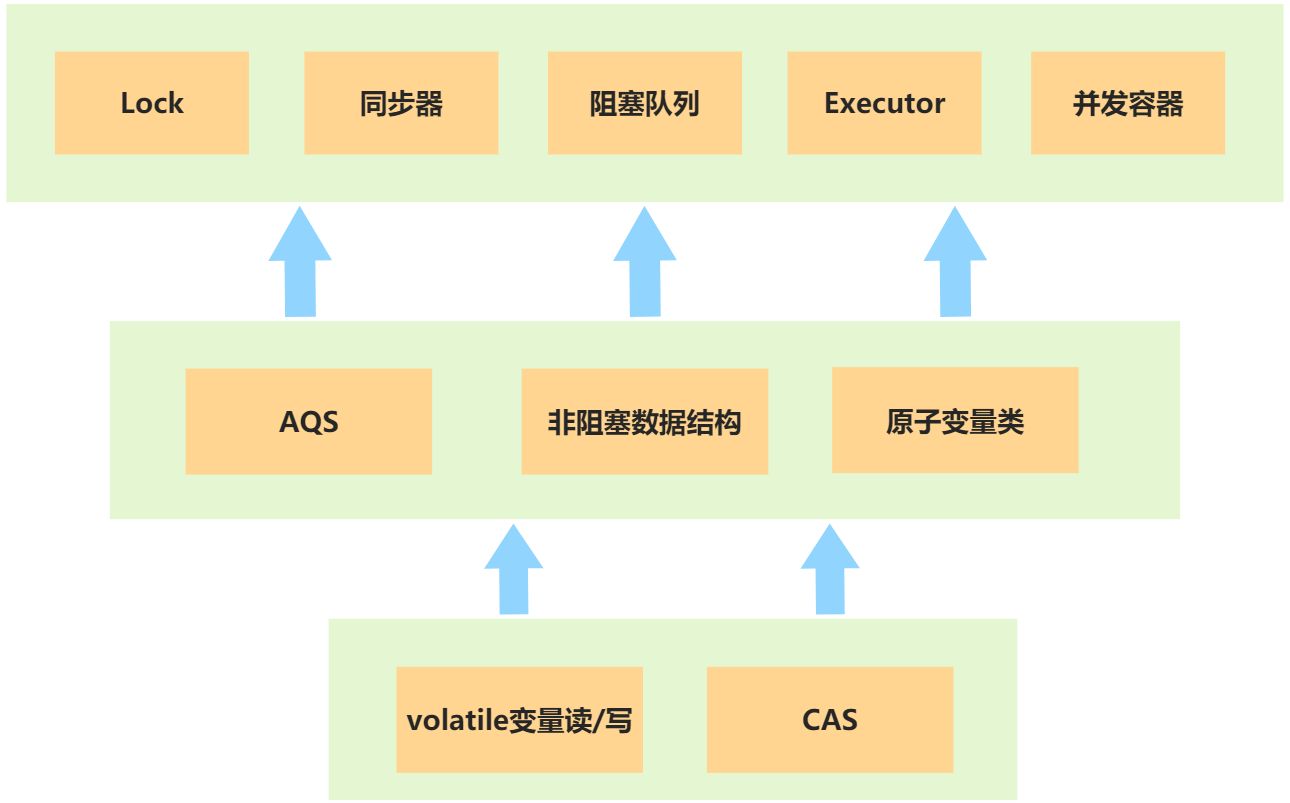 Lock
同步器
阻塞队列
Executor
并发容器

AQS
非阻塞数据结构
原子变量类

volatile变量读/写
CAS